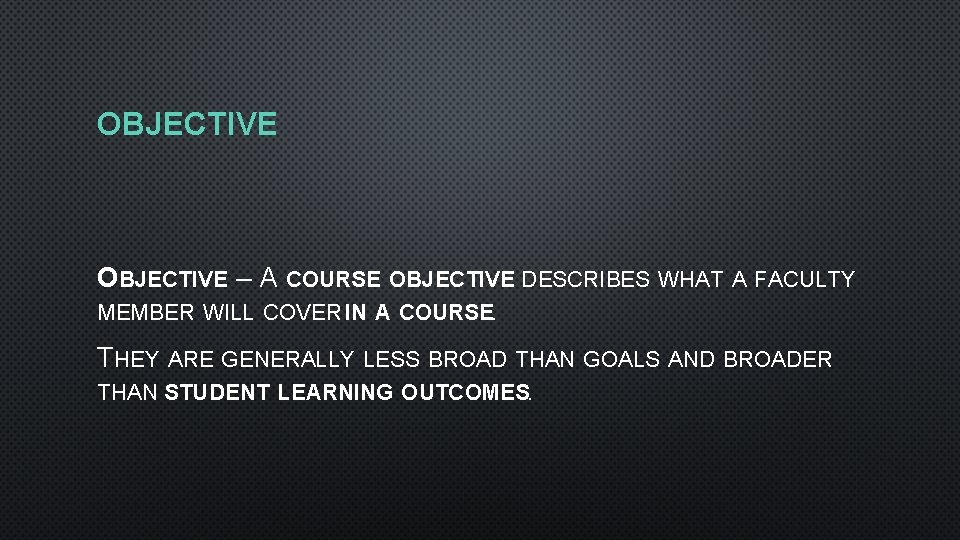 OBJECTIVE

OBJECTIVE – A COURSE OBJECTIVE DESCRIBES WHAT A FACULTY MEMBER WILL COVER IN A COURSE.

THEY ARE GENERALLY LESS BROAD THAN GOALS AND BROADER THAN STUDENT LEARNING OUTCOMES.